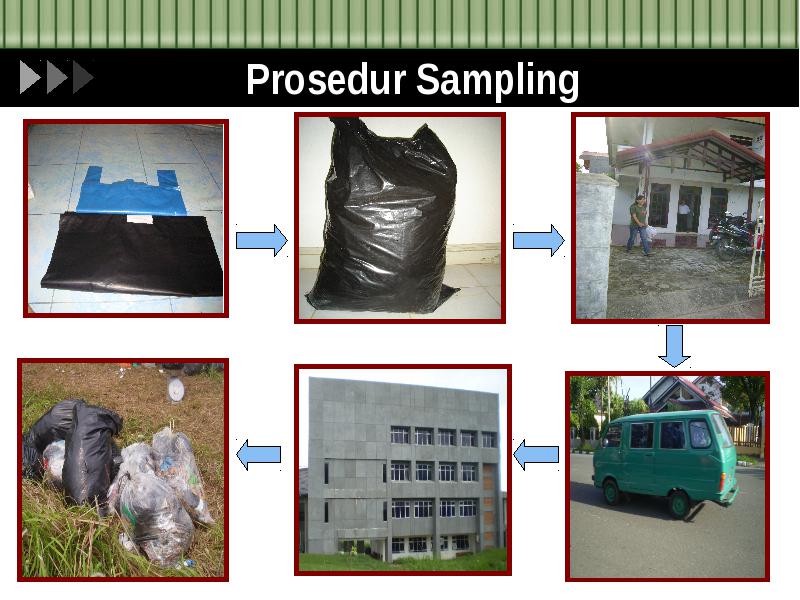 Prosedur Sampling